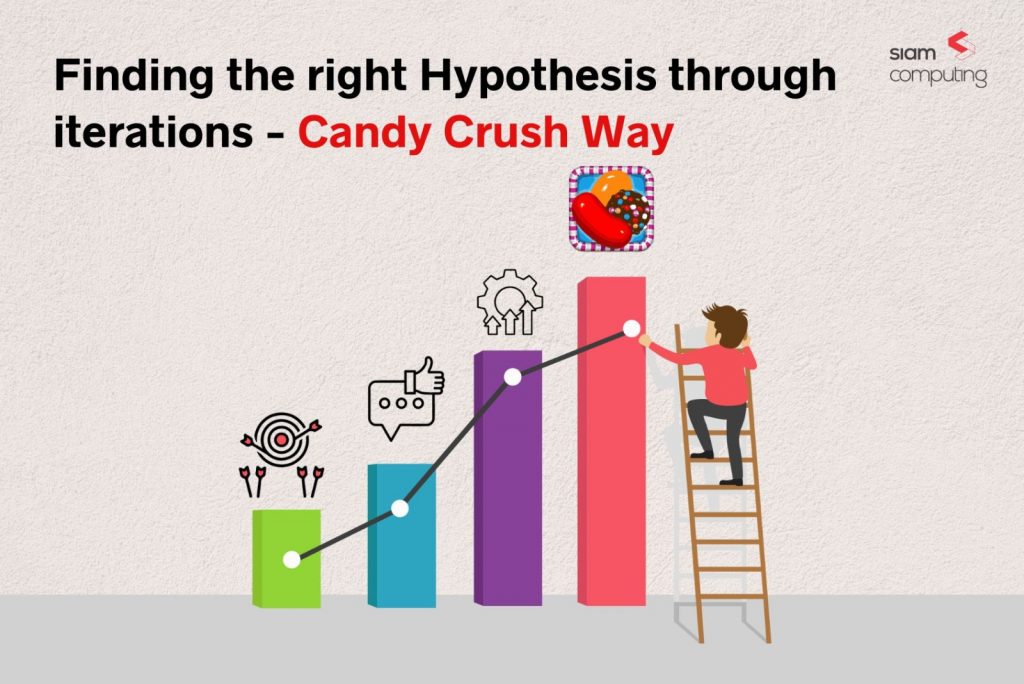 Finding the right Hypothesis through iterations - Candy Crush Way

siam computing